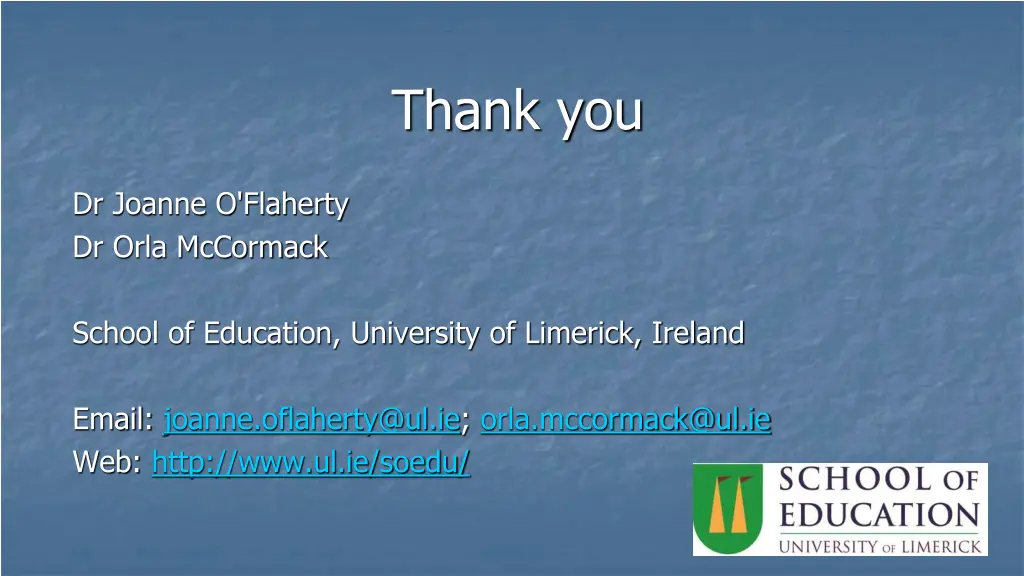 Thank you

Dr Joanne O'Flaherty
Dr Orla McCormack

School of Education, University of Limerick, Ireland

Email: joanne.oflaherty@ul.ie; orla.mccormack@ul.ie
Web: http://www.ul.ie/soedu/

SCHOOL OF EDUCATION
UNIVERSITY OF LIMERICK